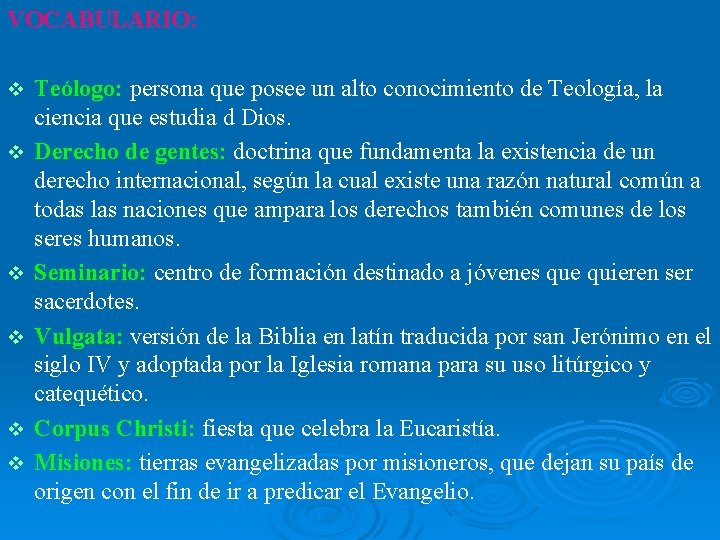 VOCABULARIO:

❖ Teólogo: persona que posee un alto conocimiento de Teología, la ciencia que estudia d Dios.

❖ Derecho de gentes: doctrina que fundamenta la existencia de un derecho internacional, según la cual existe una razón natural común a todas las naciones que ampara los derechos también comunes de los seres humanos.

❖ Seminario: centro de formación destinado a jóvenes que quieren ser sacerdotes.

❖ Vulgata: versión de la Biblia en latín traducida por san Jerónimo en el siglo IV y adoptada por la Iglesia romana para su uso litúrgico y catequético.

❖ Corpus Christi: fiesta que celebra la Eucaristía.

❖ Misiones: tierras evangelizadas por misioneros, que dejan su país de origen con el fin de ir a predicar el Evangelio.